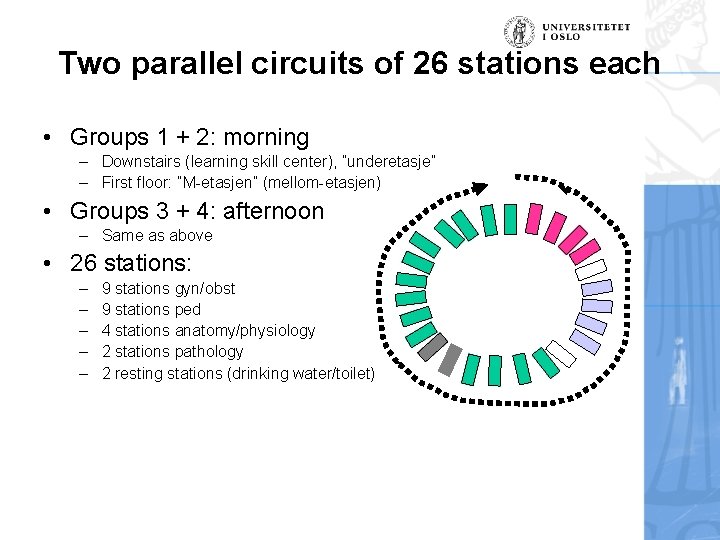 UNIVERSITETET I OSLO

Two parallel circuits of 26 stations each

• Groups 1 + 2: morning
– Downstairs (learning skill center), "underetasje"
– First floor: "M-etasjen" (mellom-etasjen)

• Groups 3 + 4: afternoon
– Same as above

• 26 stations:
– 9 stations gyn/obst
– 9 stations ped
– 4 stations anatomy/physiology
– 2 stations pathology
– 2 resting stations (drinking water/toilet)